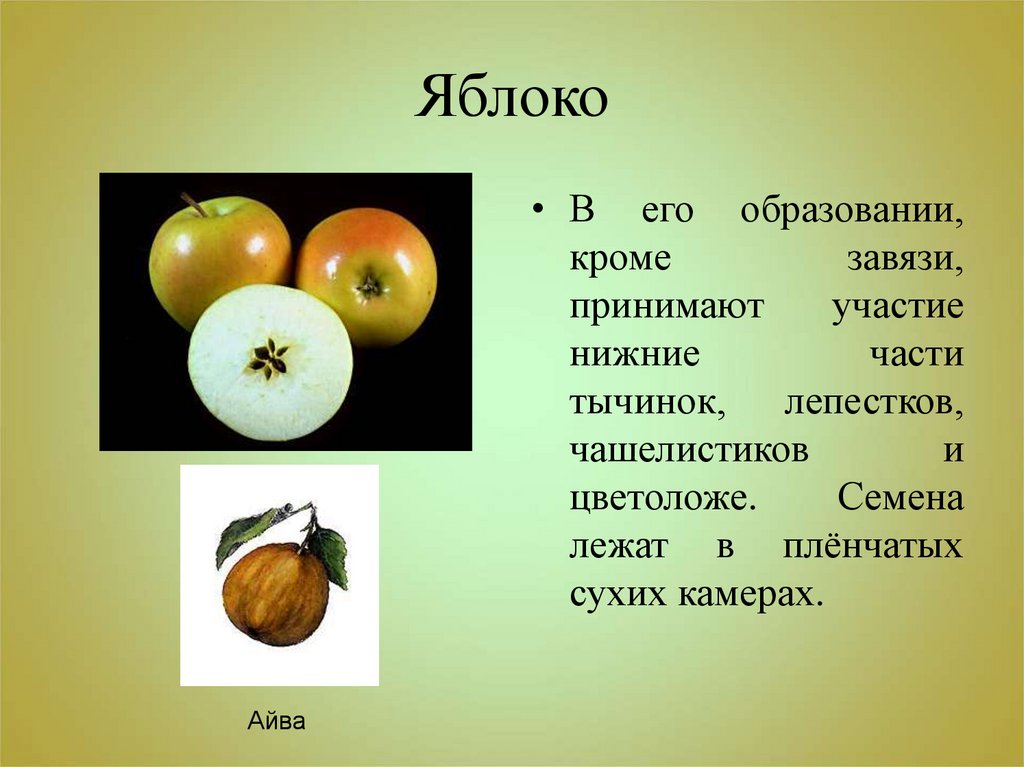 Яблоко

• В его образовании, кроме завязи, принимают участие нижние части тычинок, лепестков, чашелистиков и цветоложе. Семена лежат в плёнчатых сухих камерах.

Айва